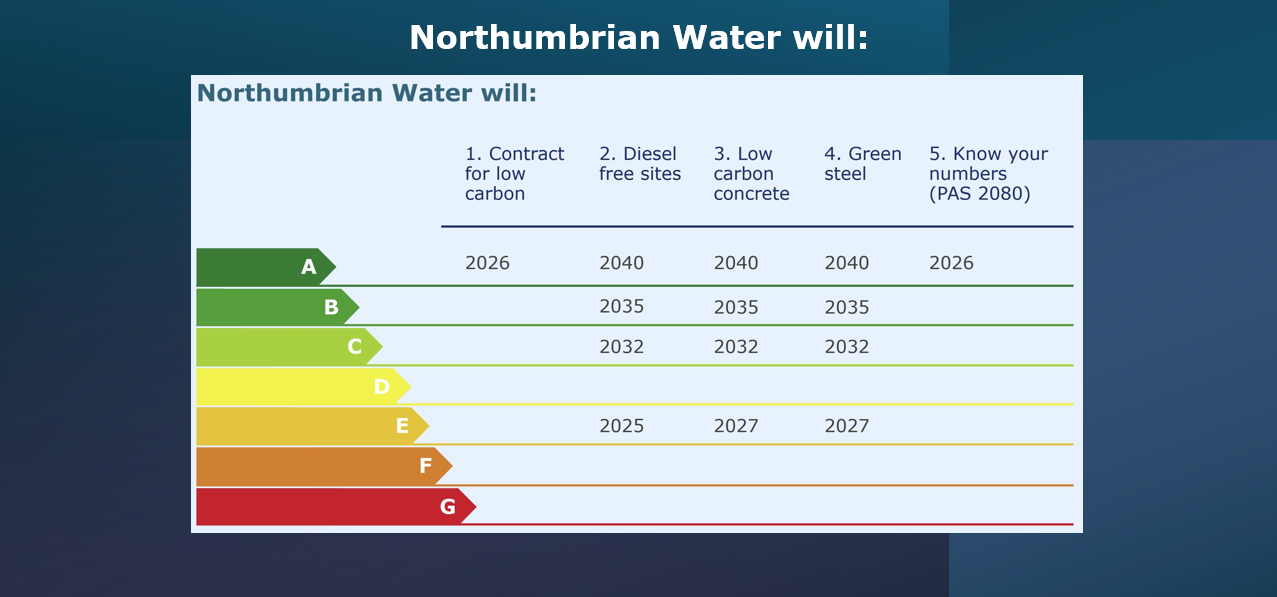 Northumbrian Water will:

Northumbrian Water will:

| | 1. Contract for low carbon | 2. Diesel free sites | 3. Low carbon concrete | 4. Green steel | 5. Know your numbers (PAS 2080) |
|---|---|---|---|---|---|
| A | 2026 | 2040 | 2040 | 2040 | 2026 |
| B | | 2035 | 2035 | 2035 | |
| C | | 2032 | 2032 | 2032 | |
| D | | | | | |
| E | | 2025 | 2027 | 2027 | |
| F | | | | | |
| G | | | | | |